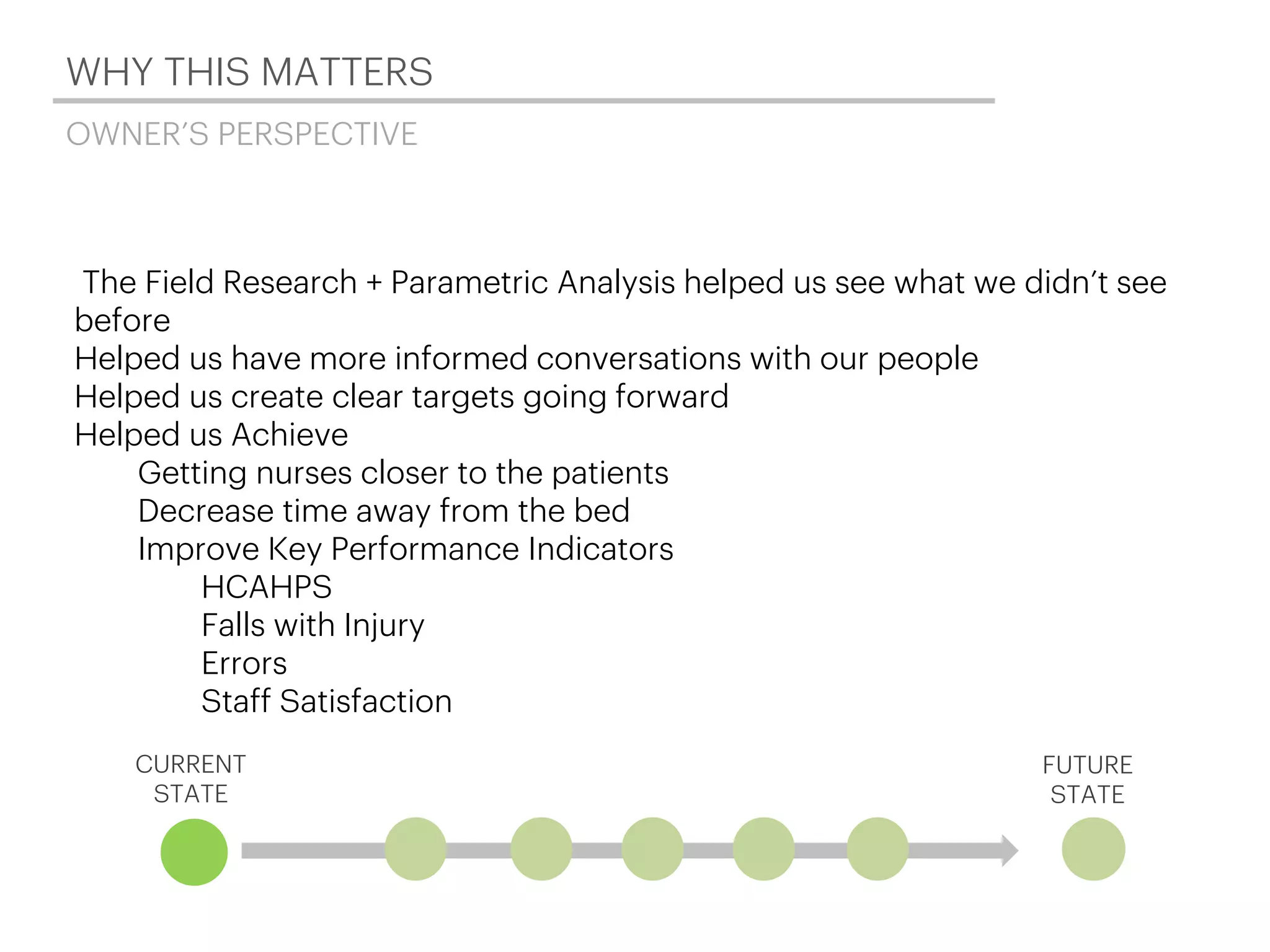 WHY THIS MATTERS

OWNER'S PERSPECTIVE

The Field Research + Parametric Analysis helped us see what we didn't see before
Helped us have more informed conversations with our people
Helped us create clear targets going forward
Helped us Achieve
Getting nurses closer to the patients
Decrease time away from the bed
Improve Key Performance Indicators
HCAHPS
Falls with Injury
Errors
Staff Satisfaction

CURRENT STATE

FUTURE STATE